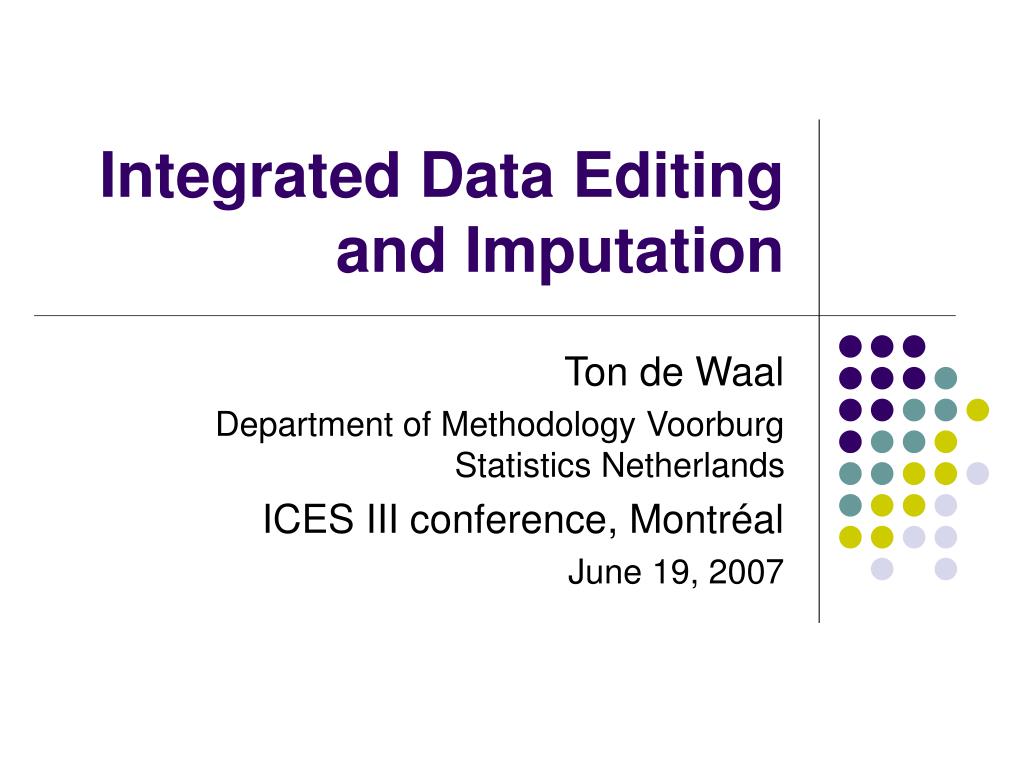 Integrated Data Editing and Imputation

Ton de Waal

Department of Methodology Voorburg
Statistics Netherlands

ICES III conference, Montréal

June 19, 2007